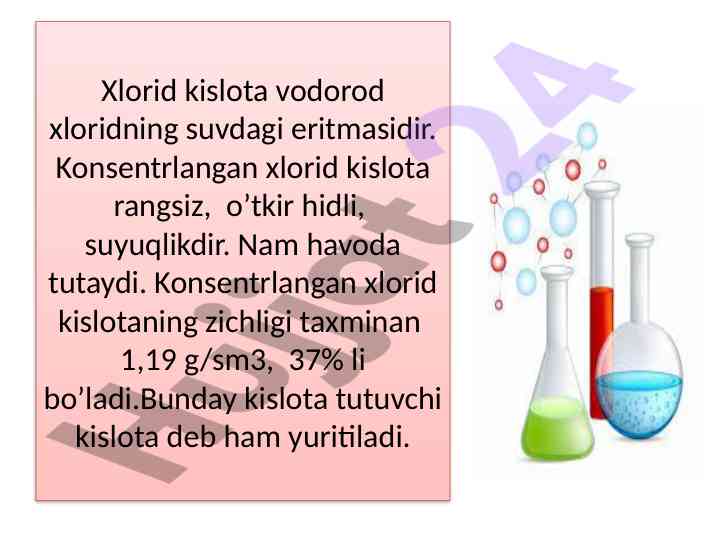 Xlorid kislota vodorod xloridning suvdagi eritmasidir. Konsentrlangan xlorid kislota rangsiz, o’tkir hidli, suyuqlikdir. Nam havoda tutaydi. Konsentrlangan xlorid kislotaning zichligi taxminan 1,19 g/sm3, 37% li bo’ladi.Bunday kislota tutuvchi kislota deb ham yuritiladi.

Hujjat24